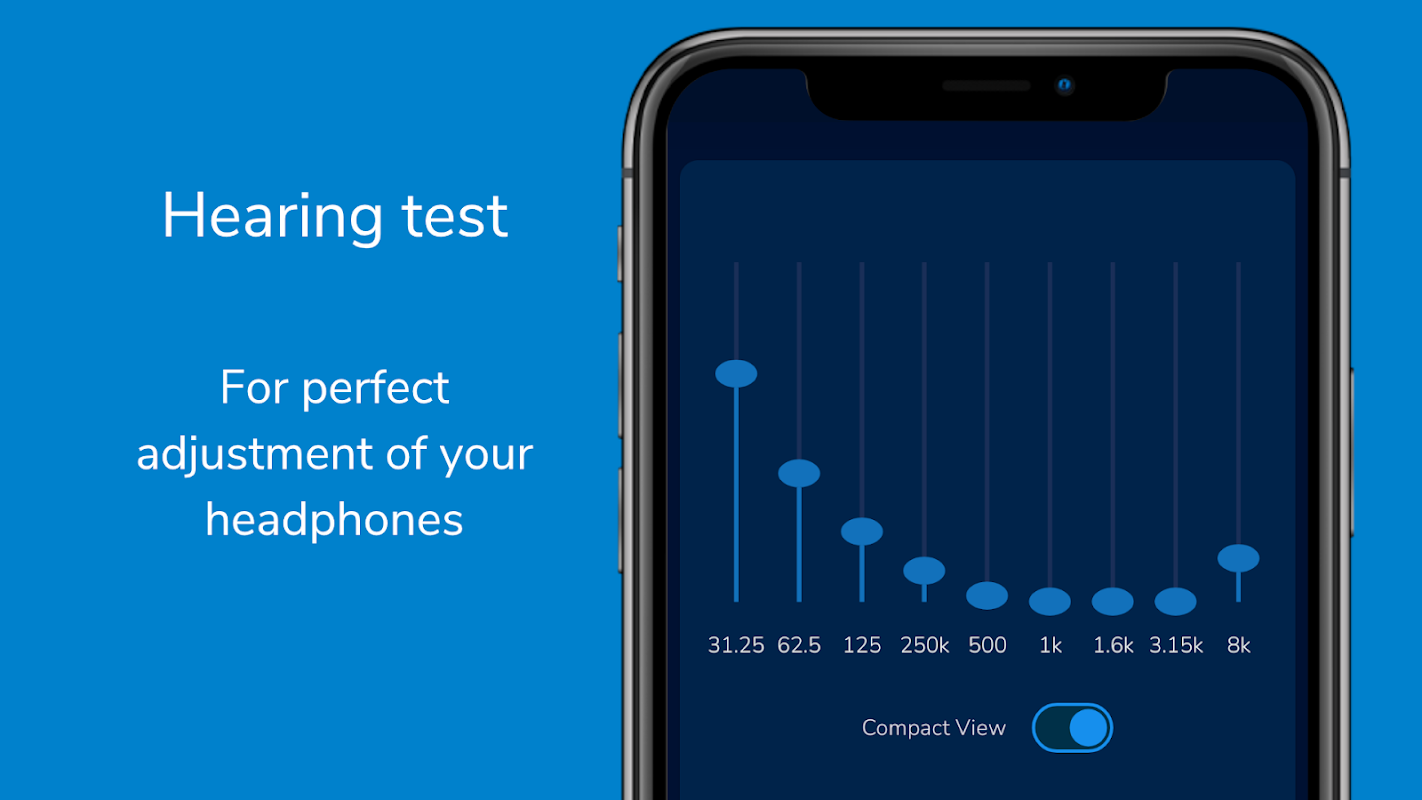 Hearing test

For perfect adjustment of your headphones

31.25 62.5 125 250k 500 1k 1.6k 3.15k 8k

Compact View